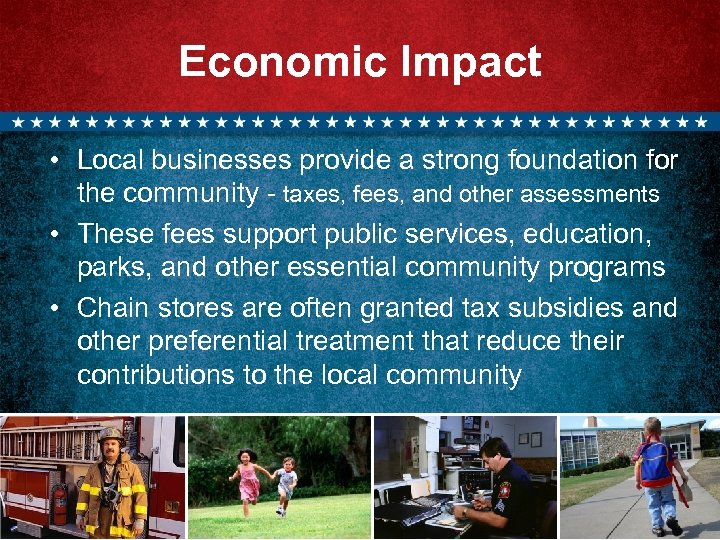 Economic Impact

• Local businesses provide a strong foundation for the community - taxes, fees, and other assessments
• These fees support public services, education, parks, and other essential community programs
• Chain stores are often granted tax subsidies and other preferential treatment that reduce their contributions to the local community